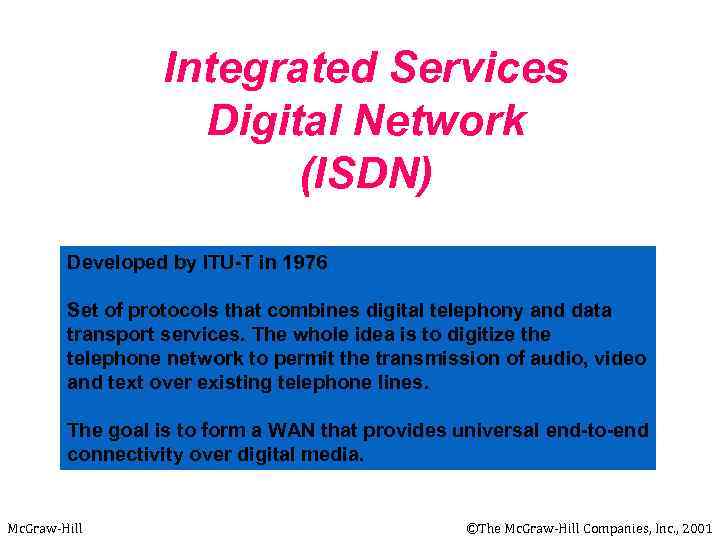 Integrated Services Digital Network (ISDN)

Developed by ITU-T in 1976

Set of protocols that combines digital telephony and data transport services. The whole idea is to digitize the telephone network to permit the transmission of audio, video and text over existing telephone lines.

The goal is to form a WAN that provides universal end-to-end connectivity over digital media.

McGraw-Hill

©The McGraw-Hill Companies, Inc., 2001